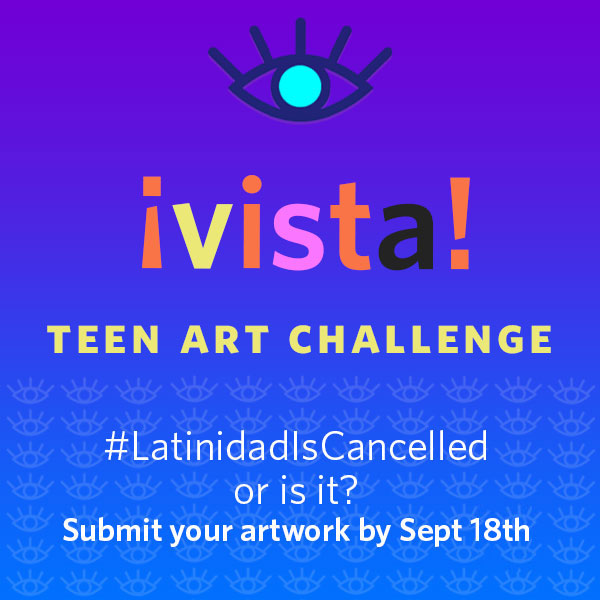 ¡vista!

TEEN ART CHALLENGE

#LatinidadIsCancelled or is it?

Submit your artwork by Sept 18th